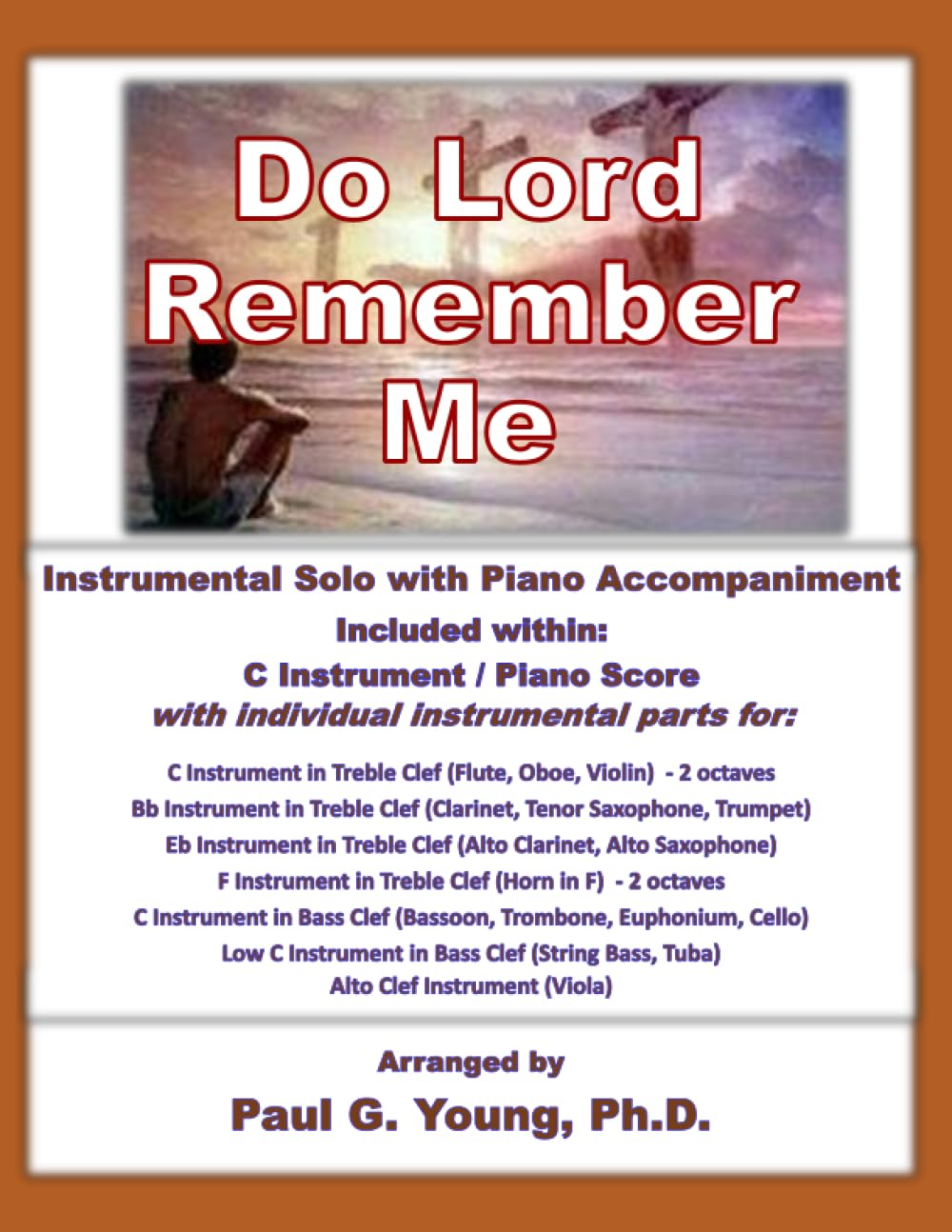 Do Lord Remember Me

Instrumental Solo with Piano Accompaniment
Included within:
C Instrument / Piano Score
with individual instrumental parts for:

C Instrument in Treble Clef (Flute, Oboe, Violin) - 2 octaves
Bb Instrument in Treble Clef (Clarinet, Tenor Saxophone, Trumpet)
Eb Instrument in Treble Clef (Alto Clarinet, Alto Saxophone)
F Instrument in Treble Clef (Horn in F) - 2 octaves
C Instrument in Bass Clef (Bassoon, Trombone, Euphonium, Cello)
Low C Instrument in Bass Clef (String Bass, Tuba)
Alto Clef Instrument (Viola)

Arranged by
Paul G. Young, Ph.D.